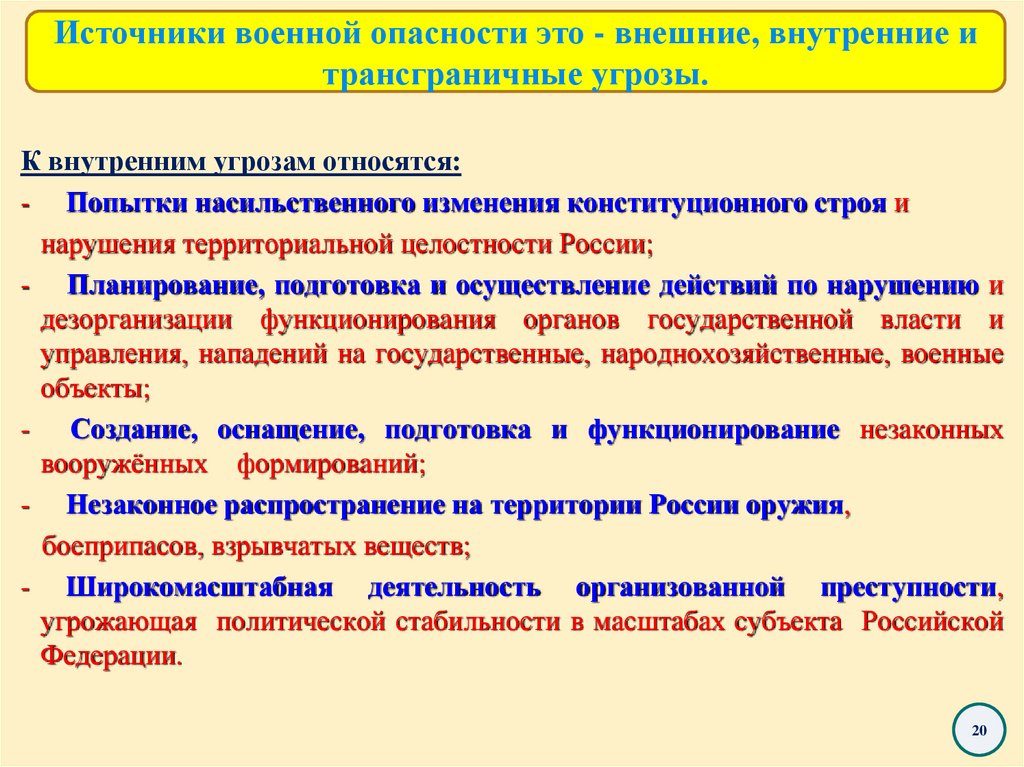 Источники военной опасности это - внешние, внутренние и трансграничные угрозы.

К внутренним угрозам относятся:

- Попытки насильственного изменения конституционного строя и нарушения территориальной целостности России;

- Планирование, подготовка и осуществление действий по нарушению и дезорганизации функционирования органов государственной власти и управления, нападений на государственные, народнохозяйственные, военные объекты;

- Создание, оснащение, подготовка и функционирование незаконных вооружённых формирований;

- Незаконное распространение на территории России оружия, боеприпасов, взрывчатых веществ;

- Широкомасштабная деятельность организованной преступности, угрожающая политической стабильности в масштабах субъекта Российской Федерации.

20